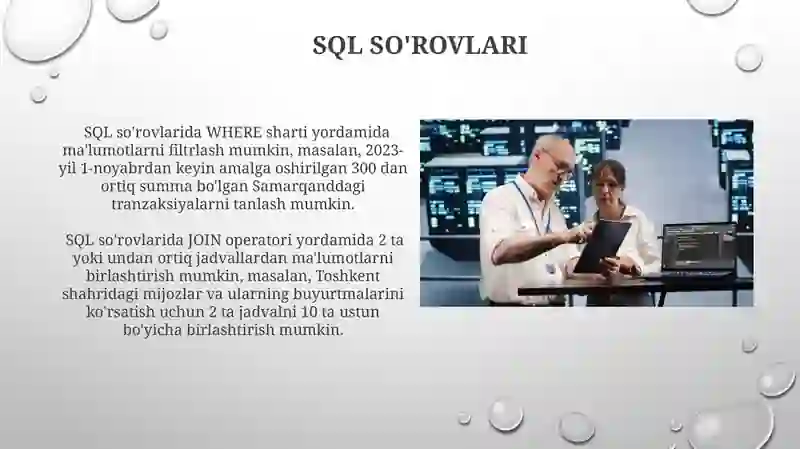 SQL SO'ROVLARI

SQL so'rovlarida WHERE sharti yordamida ma'lumotlarni filtrlash mumkin, masalan, 2023-yil 1-noyabrdan keyin amalga oshirilgan 300 dan ortiq summa bo'lgan Samarqanddagi tranzaksiyalarni tanlash mumkin.

SQL so'rovlarida JOIN operatori yordamida 2 ta yoki undan ortiq jadvallardan ma'lumotlarni birlashtirish mumkin, masalan, Toshkent shahridagi mijozlar va ularning buyurtmalarini ko'rsatish uchun 2 ta jadvalni 10 ta ustun bo'yicha birlashtirish mumkin.